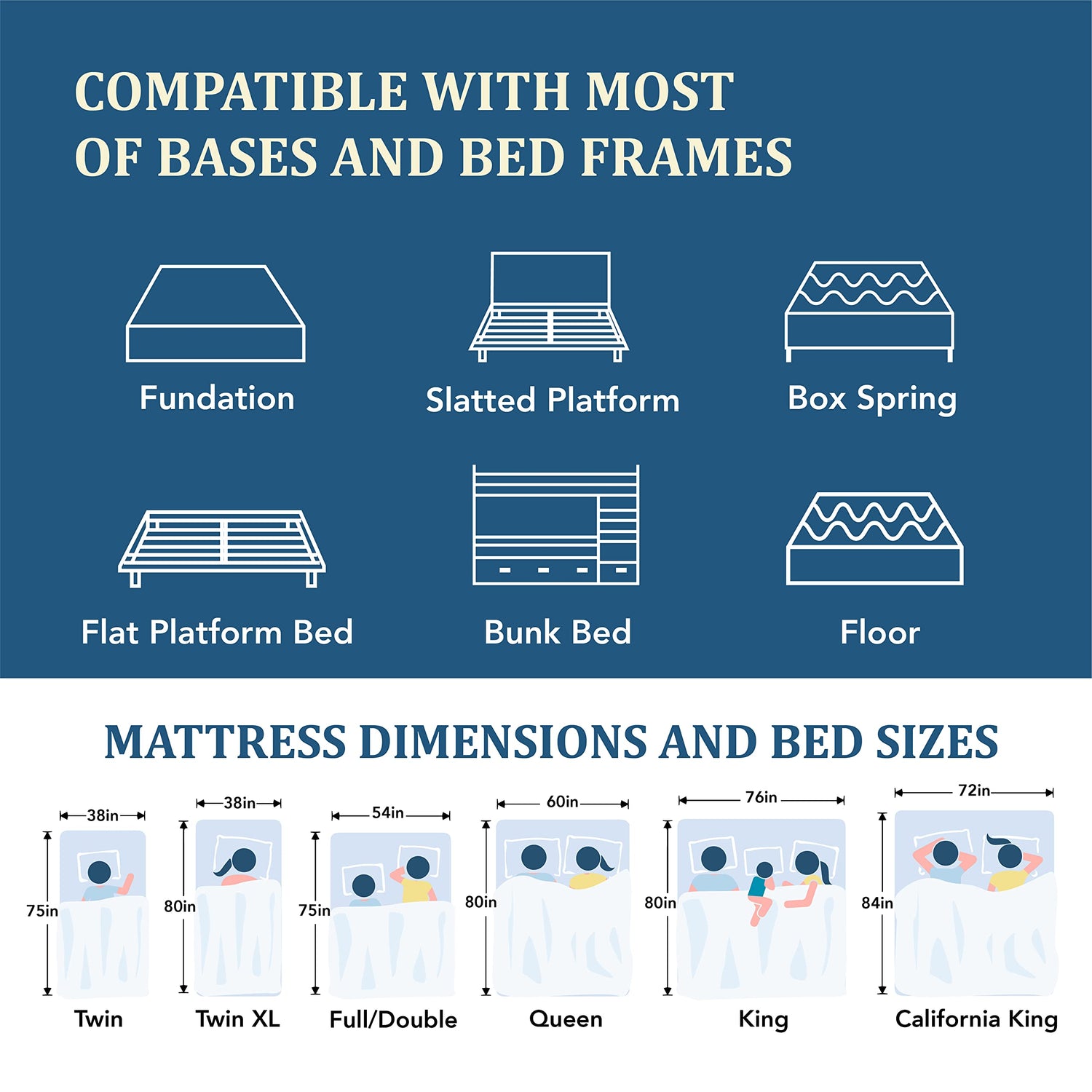 COMPATIBLE WITH MOST OF BASES AND BED FRAMES

Fundation

Slatted Platform

Box Spring

Flat Platform Bed

Bunk Bed

Floor

MATTRESS DIMENSIONS AND BED SIZES

38in
75in
Twin

38in
80in
Twin XL

54in
75in
Full/Double

60in
80in
Queen

76in
80in
King

72in
84in
California King